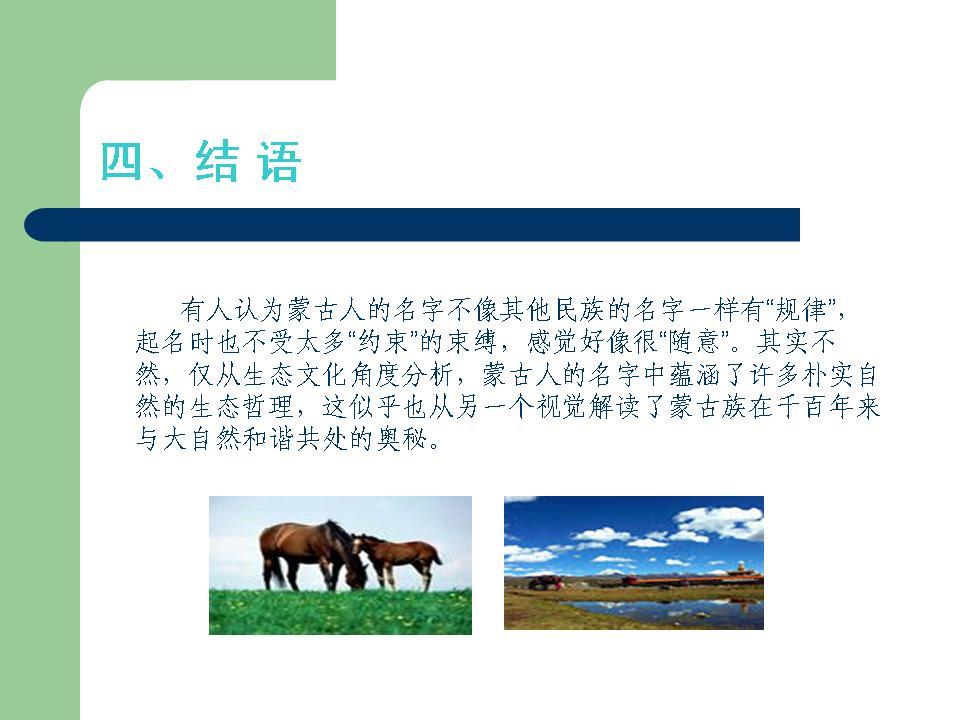 四、结 语

有人认为蒙古人的名字不像其他民族的名字一样有“规律”，起名时也不受太多“约束”的束缚，感觉好像很“随意”。其实不然，仅从生态文化角度分析，蒙古人的名字中蕴涵了许多朴实自然的生态哲理，这似乎也从另一个视觉解读了蒙古族在千百年来与大自然和谐共处的奥秘。